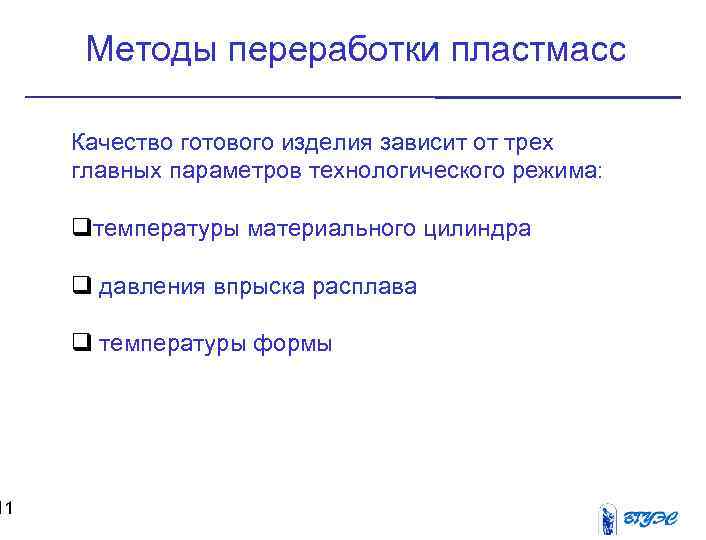 Методы переработки пластмасс

Качество готового изделия зависит от трех главных параметров технологического режима:

❑температуры материального цилиндра

❑ давления впрыска расплава

❑ температуры формы

11

ВГУЭС